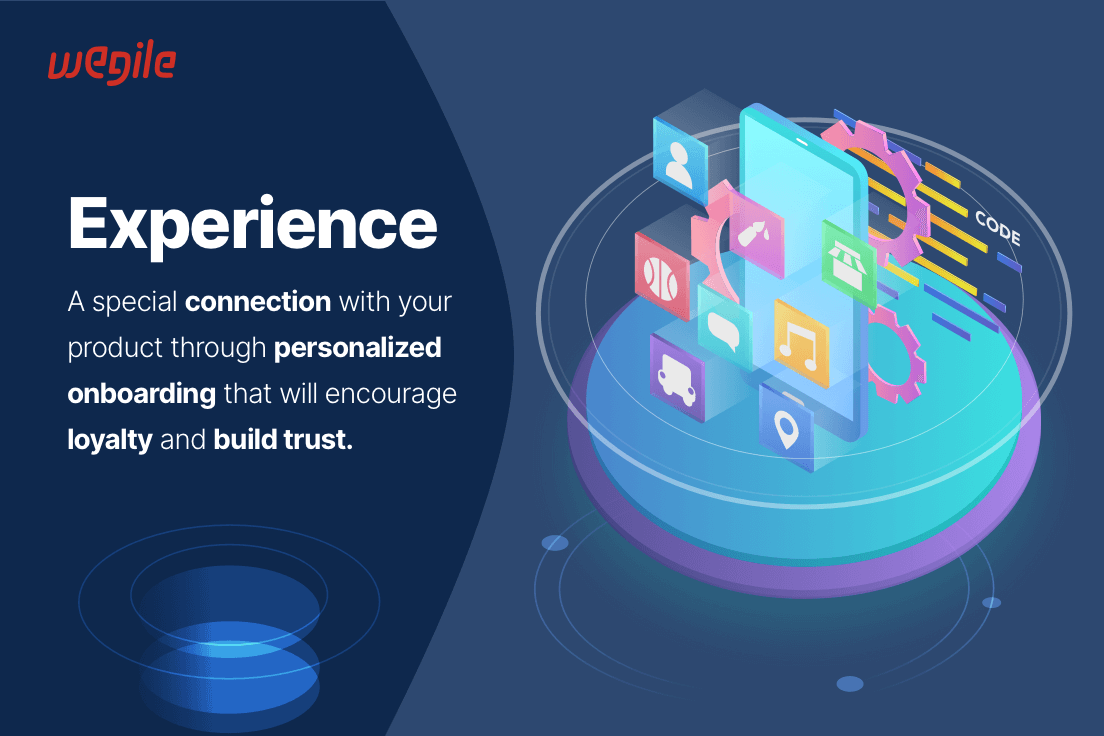 wegile

Experience

A special connection with your product through personalized onboarding that will encourage loyalty and build trust.

CODE